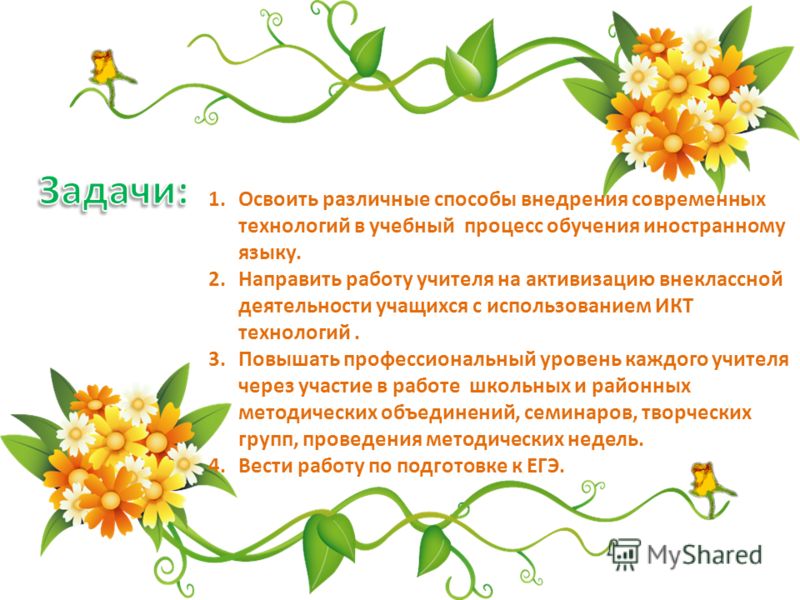 Задачи:

1. Освоить различные способы внедрения современных технологий в учебный процесс обучения иностранному языку.
2. Направить работу учителя на активизацию внеклассной деятельности учащихся с использованием ИКТ технологий .
3. Повышать профессиональный уровень каждого учителя через участие в работе школьных и районных методических объединений, семинаров, творческих групп, проведения методических недель.
4. Вести работу по подготовке к ЕГЭ.

MyShared